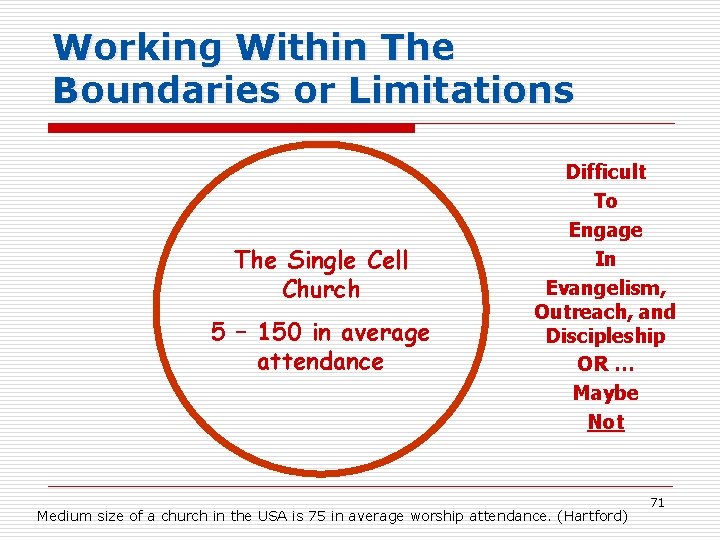 Working Within The Boundaries or Limitations

The Single Cell Church

5 – 150 in average attendance

Difficult
To
Engage
In
Evangelism, Outreach, and Discipleship
OR …
Maybe
Not

71

Medium size of a church in the USA is 75 in average worship attendance. (Hartford)